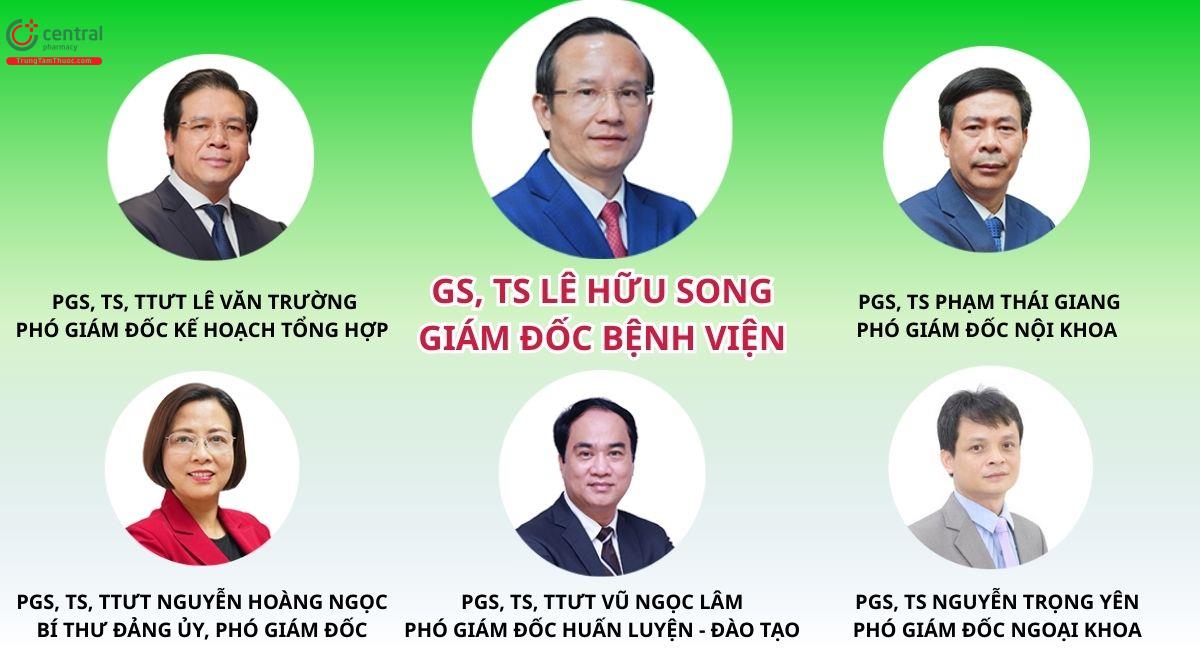 central
pharmacy
TrungTamThuoc.com

PGS, TS, TTƯT LÊ VĂN TRƯỜNG
PHÓ GIÁM ĐỐC KẾ HOẠCH TỔNG HỢP

GS, TS LÊ HỮU SONG
GIÁM ĐỐC BỆNH VIỆN

PGS, TS PHẠM THÁI GIANG
PHÓ GIÁM ĐỐC NỘI KHOA

PGS, TS, TTƯT NGUYỄN HOÀNG NGỌC
BÍ THƯ ĐẢNG ỦY, PHÓ GIÁM ĐỐC

PGS, TS, TTƯT VŨ NGỌC LÂM
PHÓ GIÁM ĐỐC HUẤN LUYỆN - ĐÀO TẠO

PGS, TS NGUYỄN TRỌNG YÊN
PHÓ GIÁM ĐỐC NGOẠI KHOA